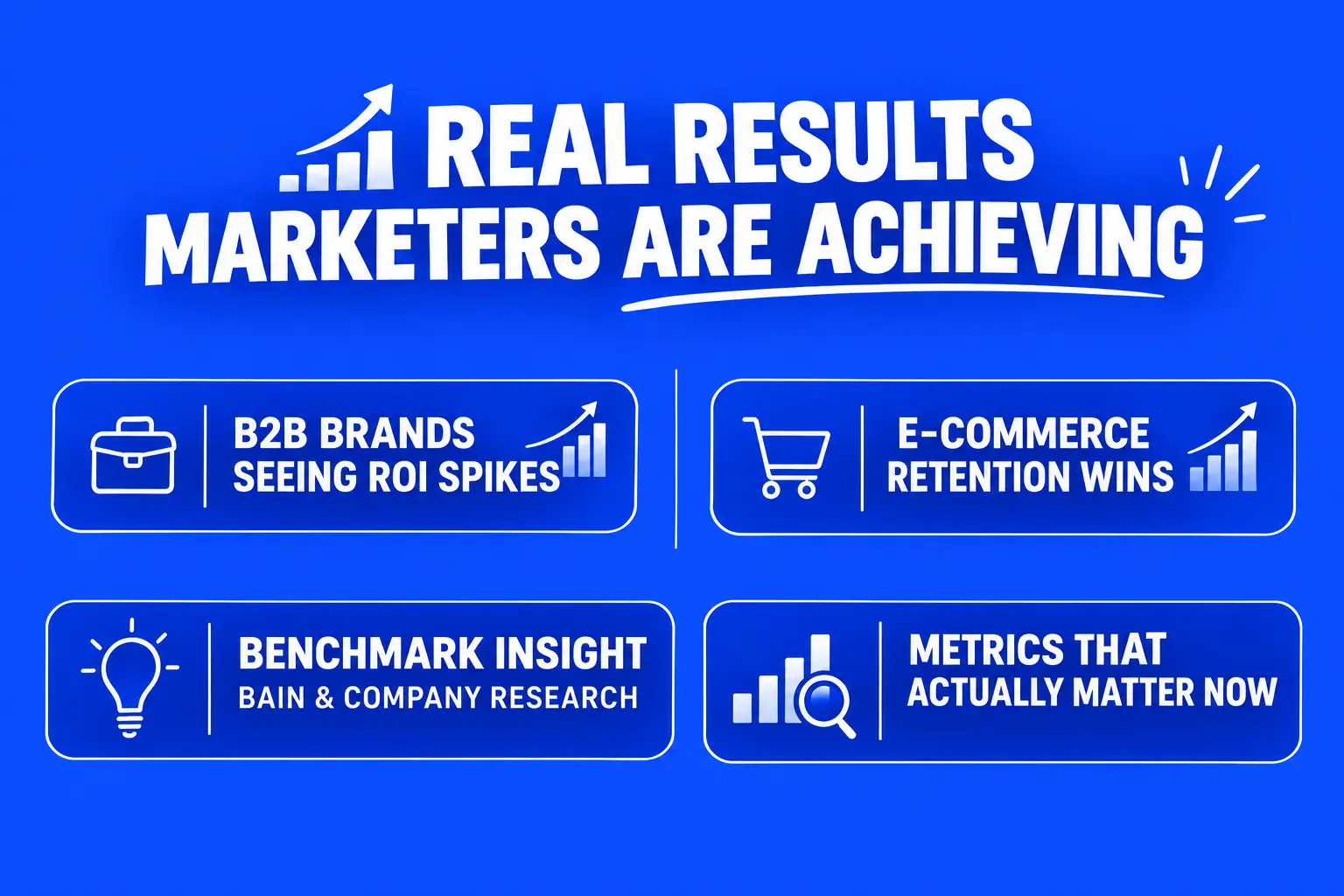 REAL RESULTS MARKETERS ARE ACHIEVING

B2B BRANDS SEEING ROI SPIKES

E-COMMERCE RETENTION WINS

BENCHMARK INSIGHT
BAIN & COMPANY RESEARCH

METRICS THAT ACTUALLY MATTER NOW